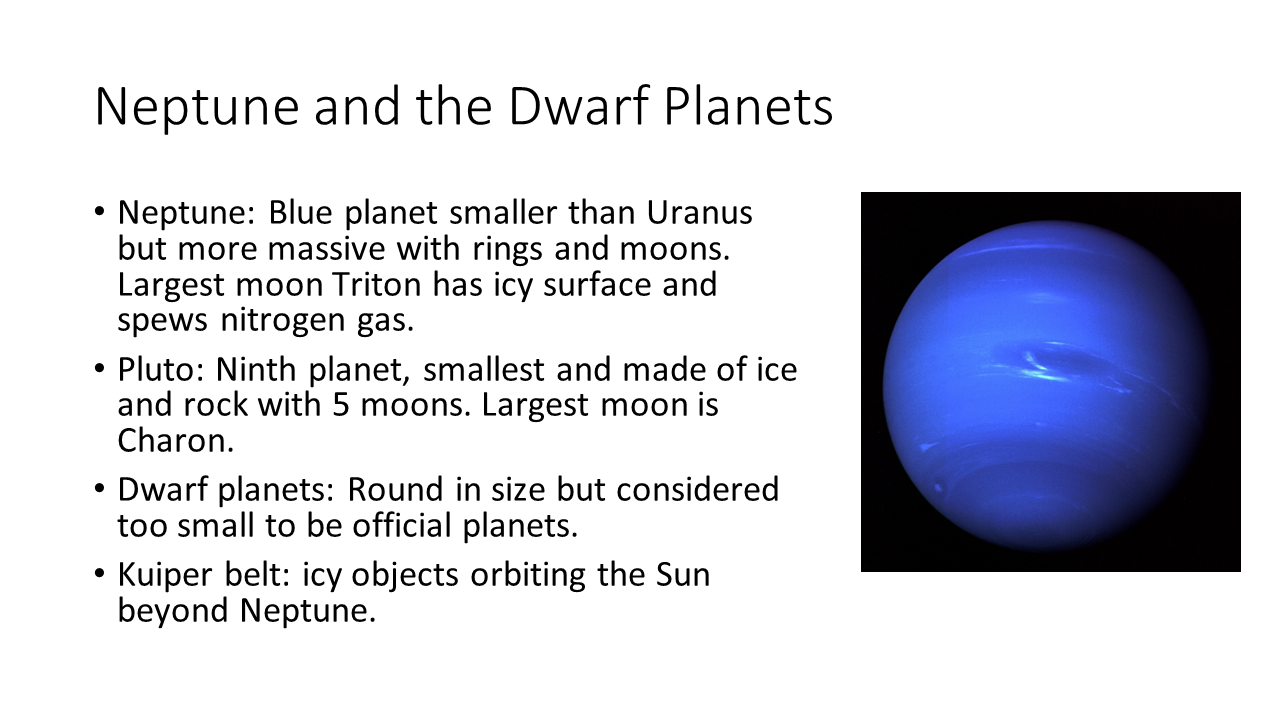 Neptune and the Dwarf Planets

• Neptune: Blue planet smaller than Uranus but more massive with rings and moons. Largest moon Triton has icy surface and spews nitrogen gas.

• Pluto: Ninth planet, smallest and made of ice and rock with 5 moons. Largest moon is Charon.

• Dwarf planets: Round in size but considered too small to be official planets.

• Kuiper belt: icy objects orbiting the Sun beyond Neptune.